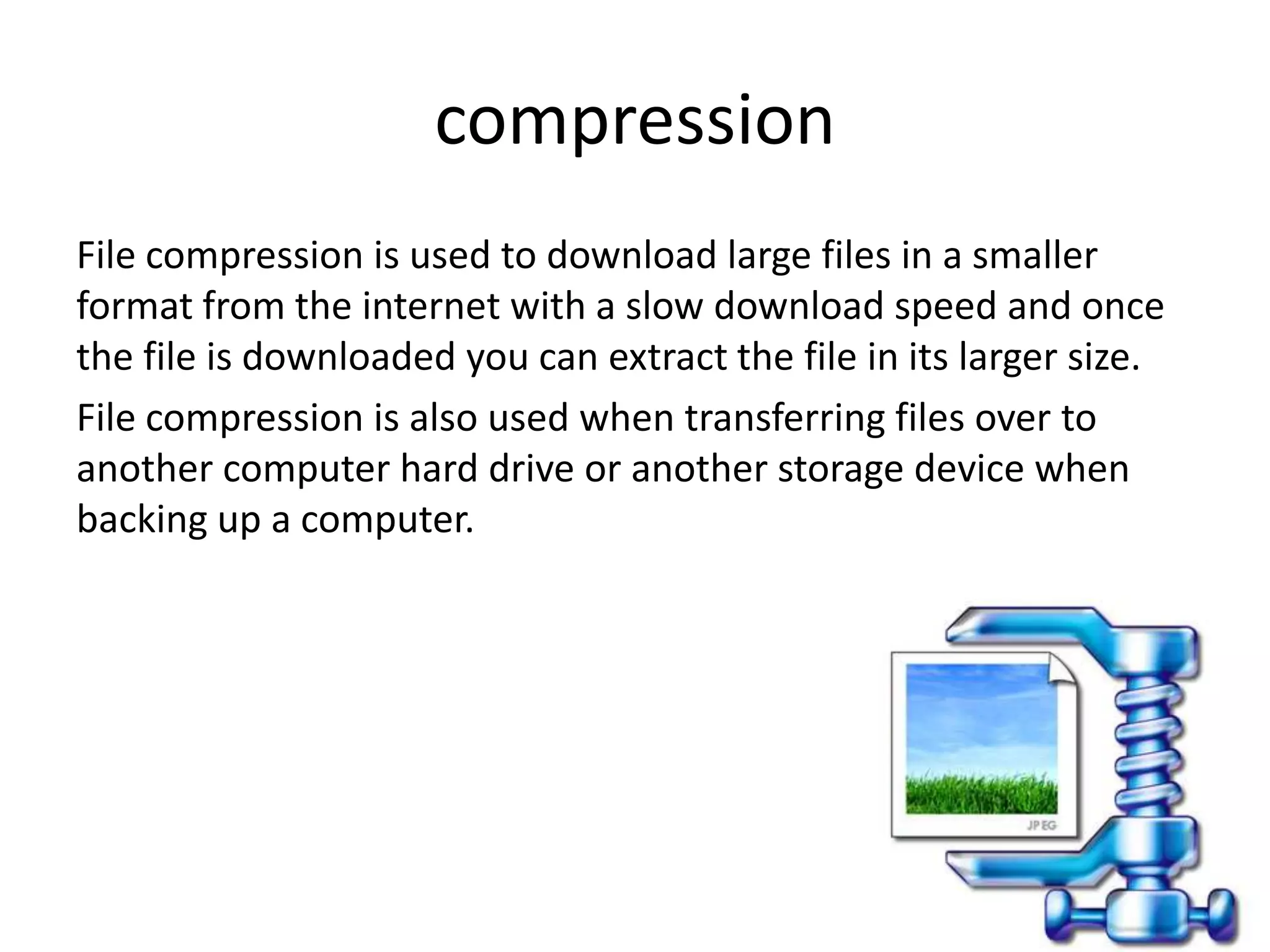 compression

File compression is used to download large files in a smaller format from the internet with a slow download speed and once the file is downloaded you can extract the file in its larger size.

File compression is also used when transferring files over to another computer hard drive or another storage device when backing up a computer.

JPEG